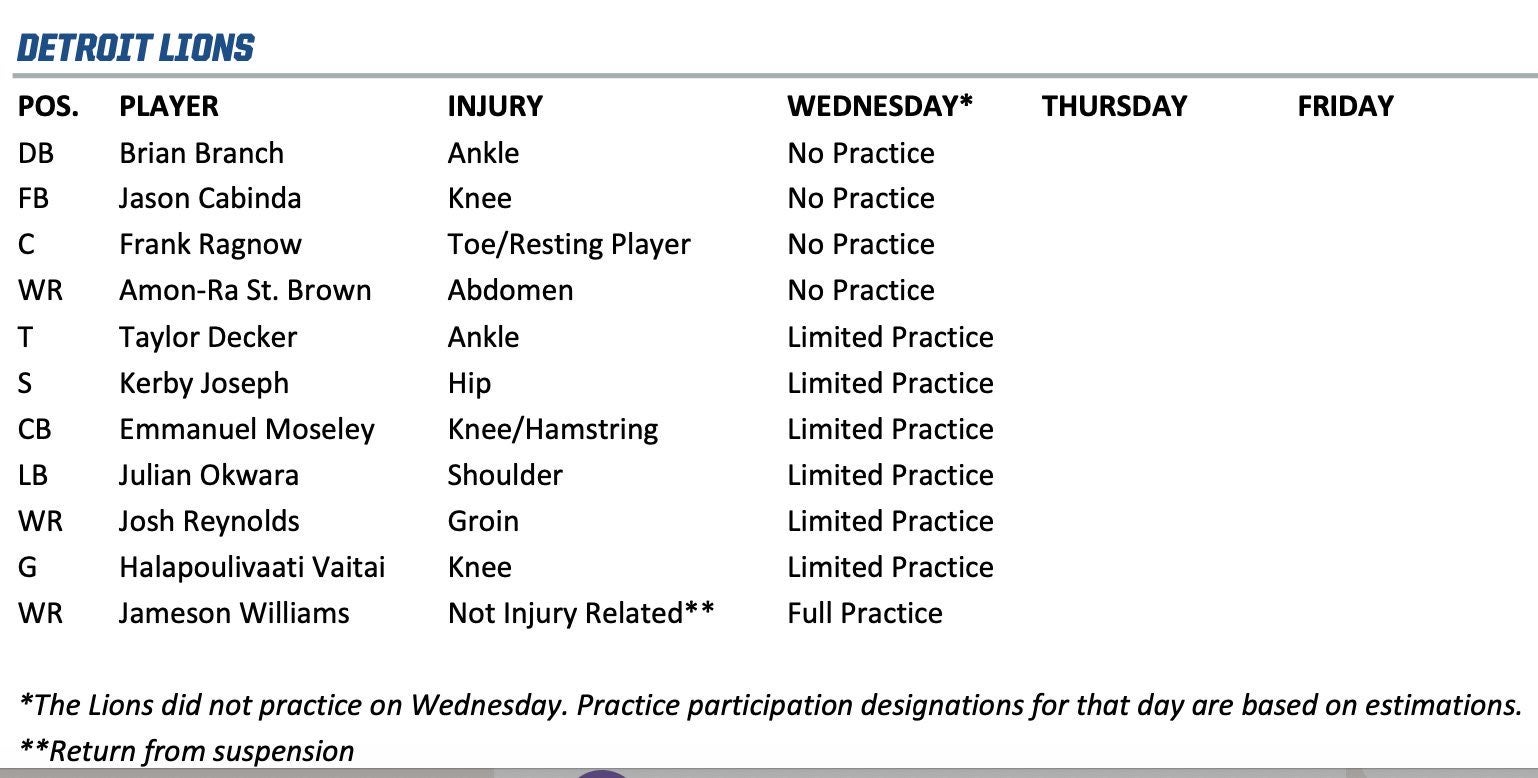 DETROIT LIONS

| POS. | PLAYER | INJURY | WEDNESDAY* | THURSDAY | FRIDAY |
|---|---|---|---|---|---|
| DB | Brian Branch | Ankle | No Practice | | |
| FB | Jason Cabinda | Knee | No Practice | | |
| C | Frank Ragnow | Toe/Resting Player | No Practice | | |
| WR | Amon-Ra St. Brown | Abdomen | No Practice | | |
| T | Taylor Decker | Ankle | Limited Practice | | |
| S | Kerby Joseph | Hip | Limited Practice | | |
| CB | Emmanuel Moseley | Knee/Hamstring | Limited Practice | | |
| LB | Julian Okwara | Shoulder | Limited Practice | | |
| WR | Josh Reynolds | Groin | Limited Practice | | |
| G | Halapoulivaati Vaitai | Knee | Limited Practice | | |
| WR | Jameson Williams | Not Injury Related** | Full Practice | | |

*The Lions did not practice on Wednesday. Practice participation designations for that day are based on estimations.
**Return from suspension